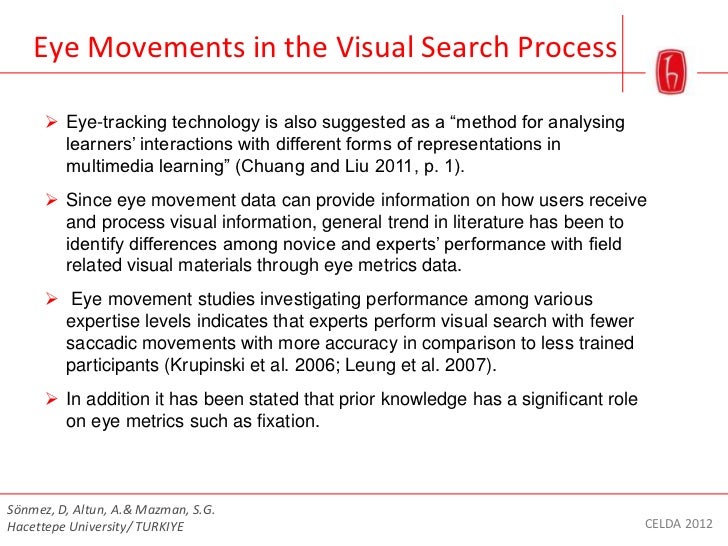 Eye Movements in the Visual Search Process

➢ Eye-tracking technology is also suggested as a “method for analysing learners’ interactions with different forms of representations in multimedia learning” (Chuang and Liu 2011, p. 1).

➢ Since eye movement data can provide information on how users receive and process visual information, general trend in literature has been to identify differences among novice and experts’ performance with field related visual materials through eye metrics data.

➢ Eye movement studies investigating performance among various expertise levels indicates that experts perform visual search with fewer saccadic movements with more accuracy in comparison to less trained participants (Krupinski et al. 2006; Leung et al. 2007).

➢ In addition it has been stated that prior knowledge has a significant role on eye metrics such as fixation.

Sönmez, D, Altun, A.& Mazman, S.G.
Hacettepe University/ TURKIYE

CELDA 2012